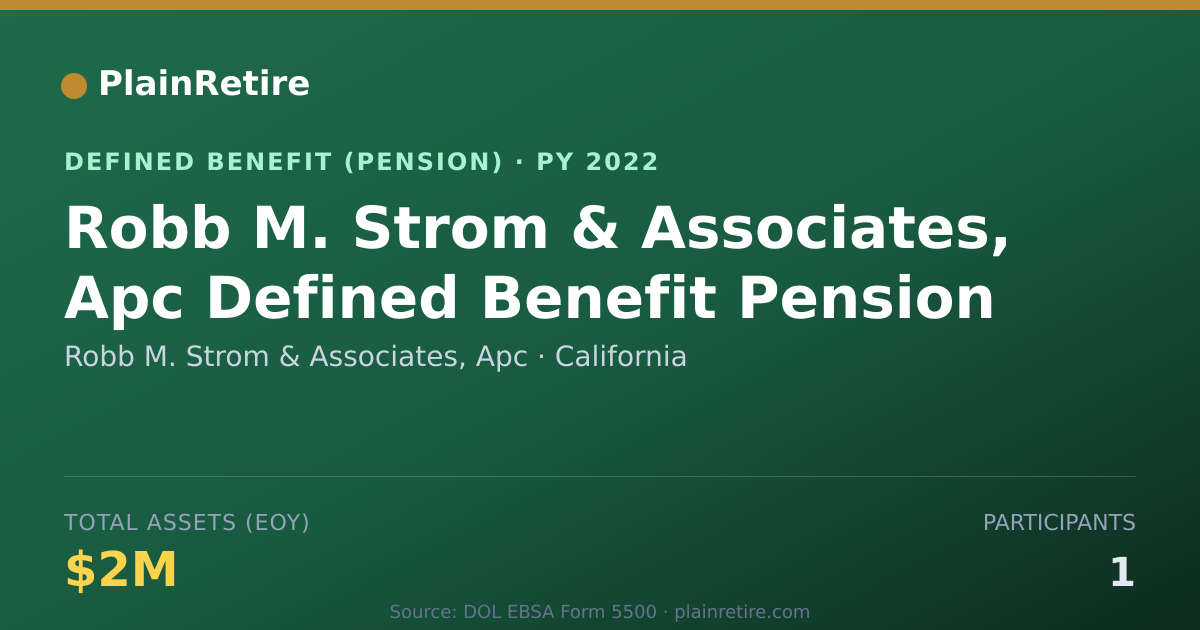 PlainRetire

DEFINED BENEFIT (PENSION) · PY 2022

Robb M. Strom & Associates, Apc Defined Benefit Pension

Robb M. Strom & Associates, Apc · California

TOTAL ASSETS (EOY)

$2M

PARTICIPANTS

1

Source: DOL EBSA Form 5500 · plainretire.com